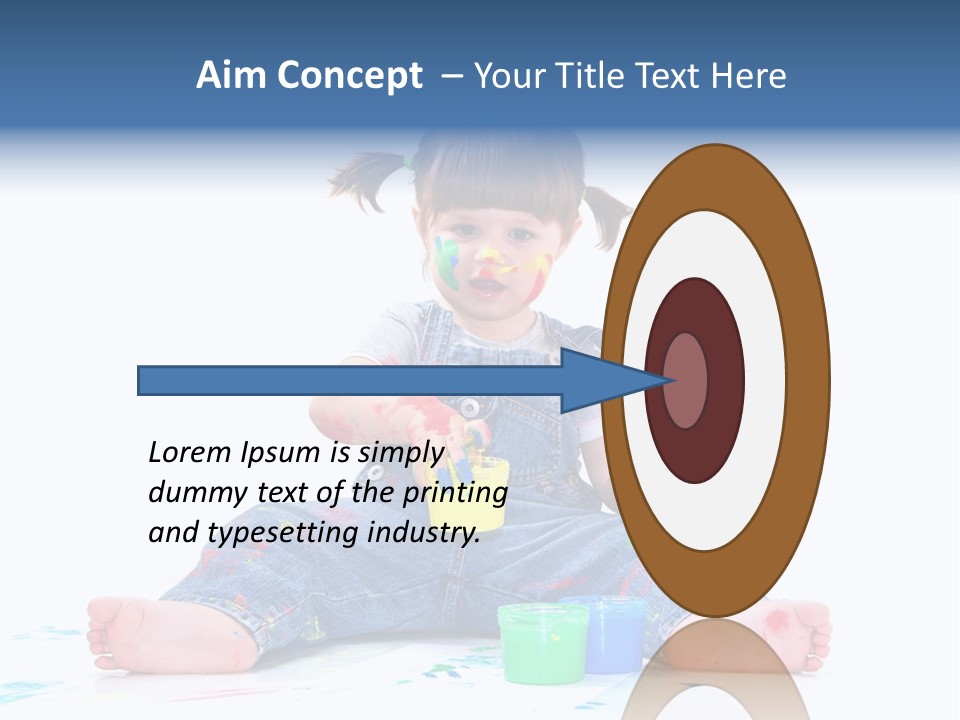 Aim Concept – Your Title Text Here

Lorem Ipsum is simply dummy text of the printing and typesetting industry.